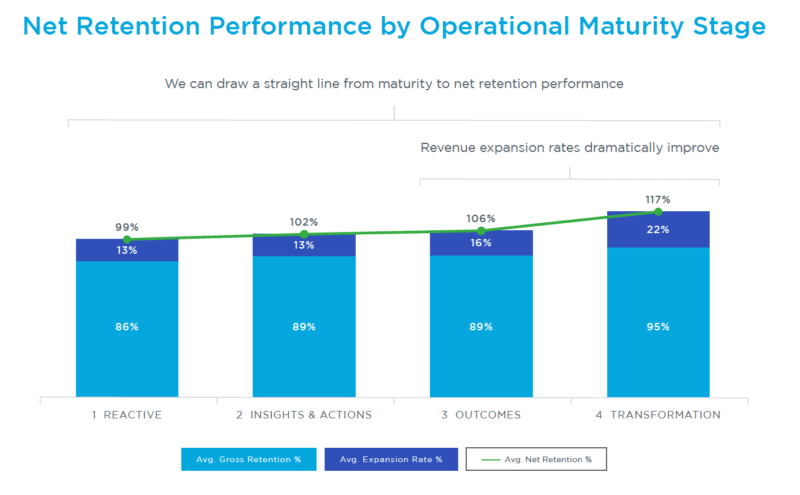 Net Retention Performance by Operational Maturity Stage

We can draw a straight line from maturity to net retention performance

Revenue expansion rates dramatically improve

99%
13%
86%

102%
13%
89%

106%
16%
89%

117%
22%
95%

1 REACTIVE
2 INSIGHTS & ACTIONS
3 OUTCOMES
4 TRANSFORMATION

Avg. Gross Retention %
Avg. Expansion Rate %
Avg. Net Retention %